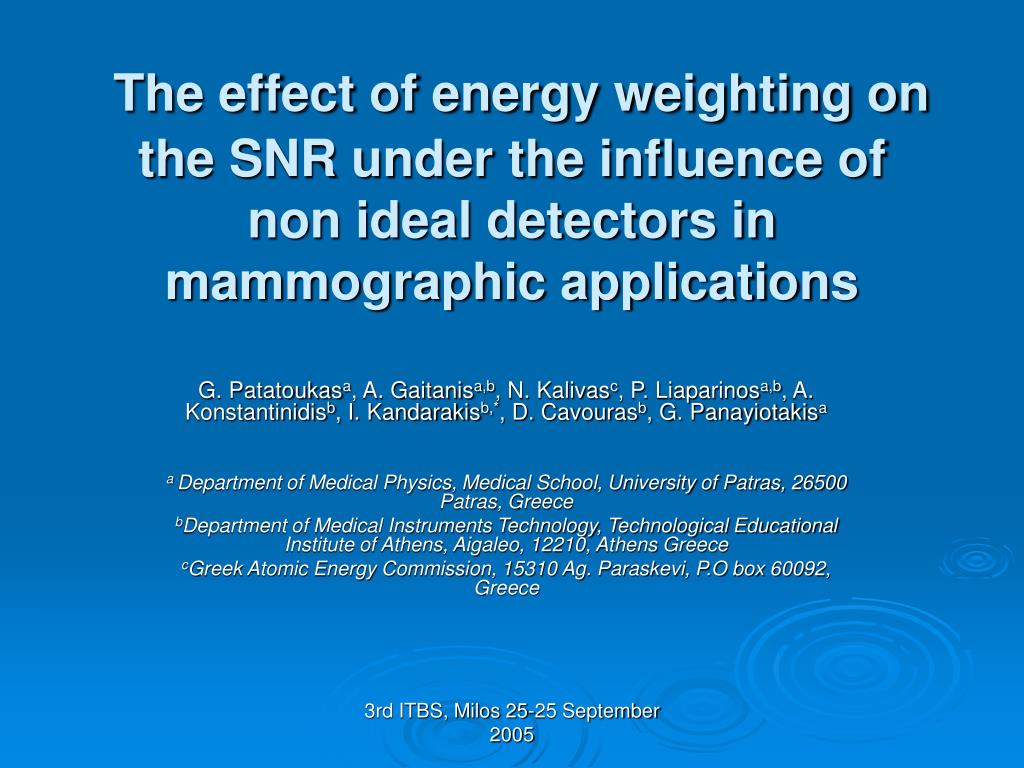 The effect of energy weighting on the SNR under the influence of non ideal detectors in mammographic applications

G. Patatoukas$^{a}$, A. Gaitanis$^{a,b}$, N. Kalivas$^{c}$, P. Liaparinos$^{a,b}$, A. Konstantinidis$^{b}$, I. Kandarakis$^{b,*}$, D. Cavouras$^{b}$, G. Panayiotakis$^{a}$

$^{a}$ Department of Medical Physics, Medical School, University of Patras, 26500 Patras, Greece
$^{b}$Department of Medical Instruments Technology, Technological Educational Institute of Athens, Aigaleo, 12210, Athens Greece
$^{c}$Greek Atomic Energy Commission, 15310 Ag. Paraskevi, P.O box 60092, Greece

3rd ITBS, Milos 25-25 September 2005